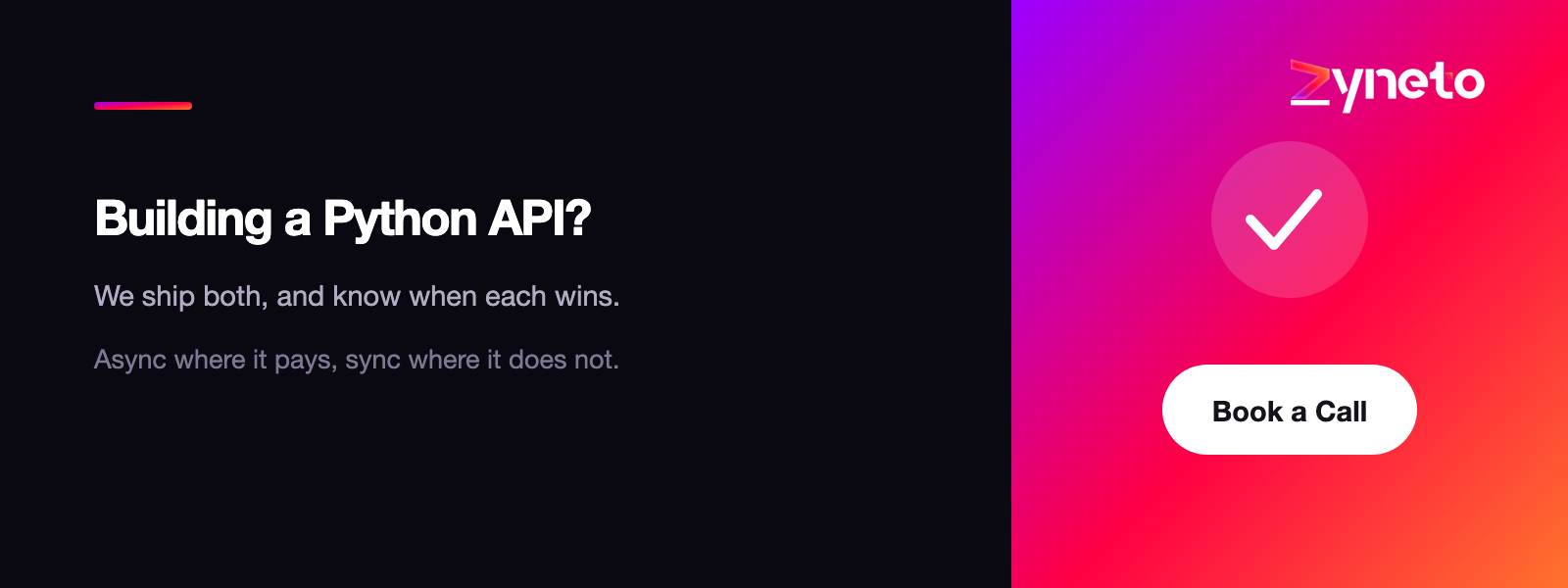 Building a Python API?

We ship both, and know when each wins.

Async where it pays, sync where it does not.

zyneto

Book a Call